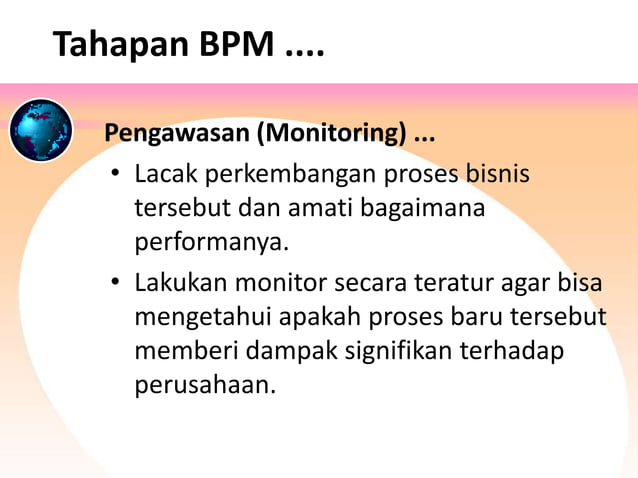 Tahapan BPM ....

Pengawasan (Monitoring) ...

• Lacak perkembangan proses bisnis tersebut dan amati bagaimana performanya.

• Lakukan monitor secara teratur agar bisa mengetahui apakah proses baru tersebut memberi dampak signifikan terhadap perusahaan.